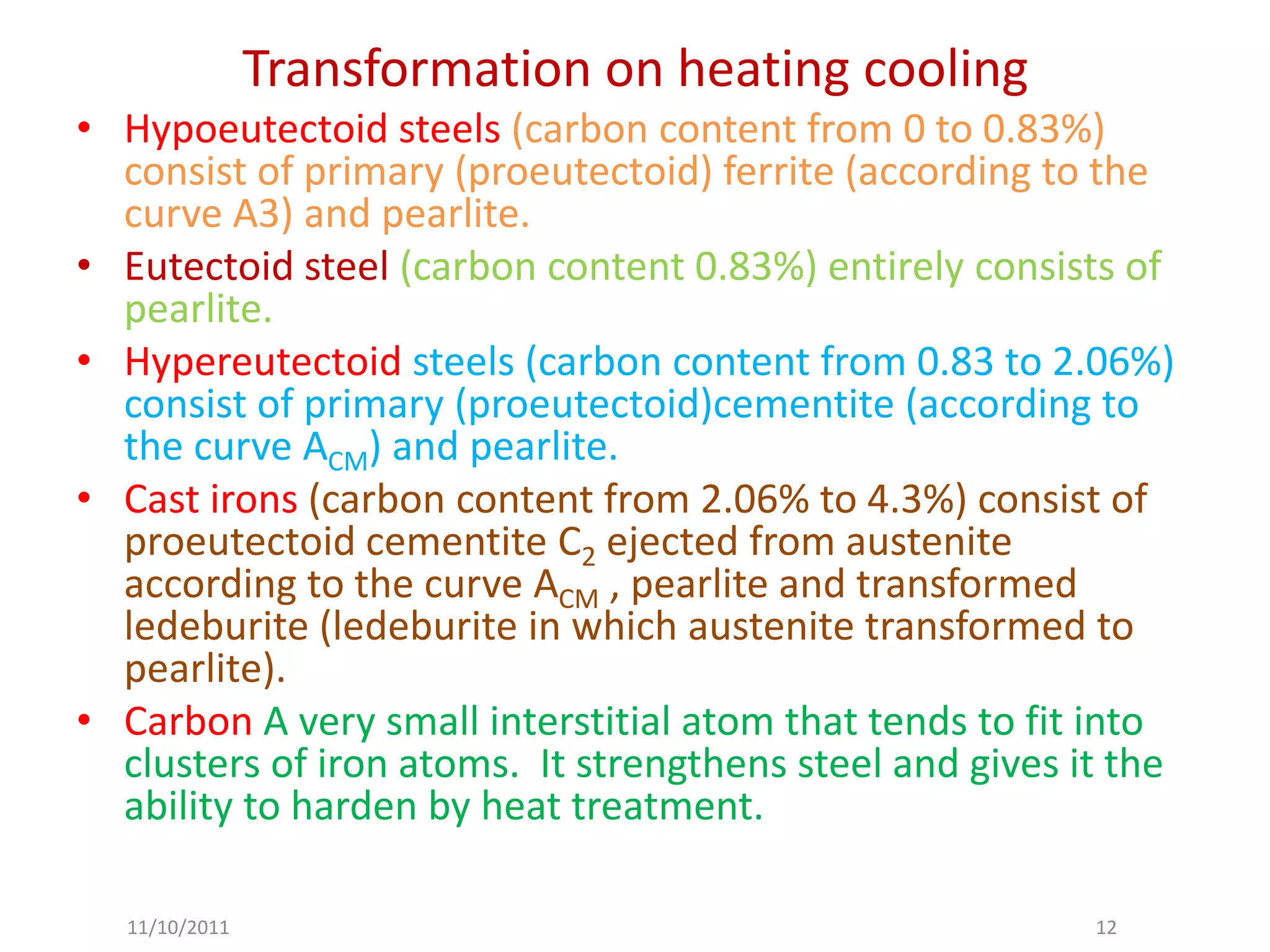 Transformation on heating cooling

• Hypoeutectoid steels (carbon content from 0 to 0.83%) consist of primary (proeutectoid) ferrite (according to the curve A3) and pearlite.

• Eutectoid steel (carbon content 0.83%) entirely consists of pearlite.

• Hypereutectoid steels (carbon content from 0.83 to 2.06%) consist of primary (proeutectoid)cementite (according to the curve $A_{CM}$) and pearlite.

• Cast irons (carbon content from 2.06% to 4.3%) consist of proeutectoid cementite $C_2$ ejected from austenite according to the curve $A_{CM}$ , pearlite and transformed ledeburite (ledeburite in which austenite transformed to pearlite).

• Carbon A very small interstitial atom that tends to fit into clusters of iron atoms. It strengthens steel and gives it the ability to harden by heat treatment.

11/10/2011

12